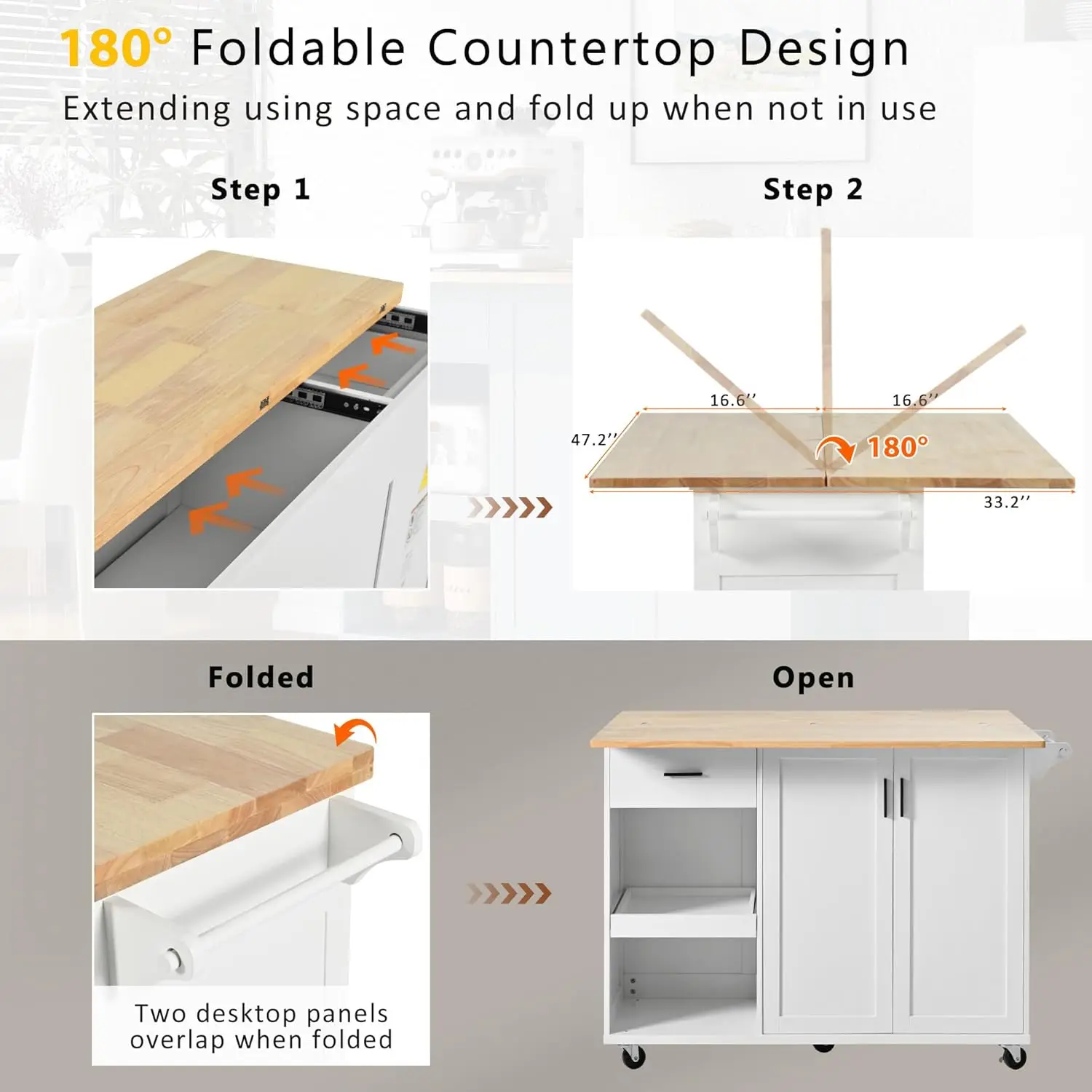 180° Foldable Countertop Design

Extending using space and fold up when not in use

Step 1

Step 2

16.6''

16.6''

47.2''

180°

33.2''

Folded

Open

Two desktop panels overlap when folded